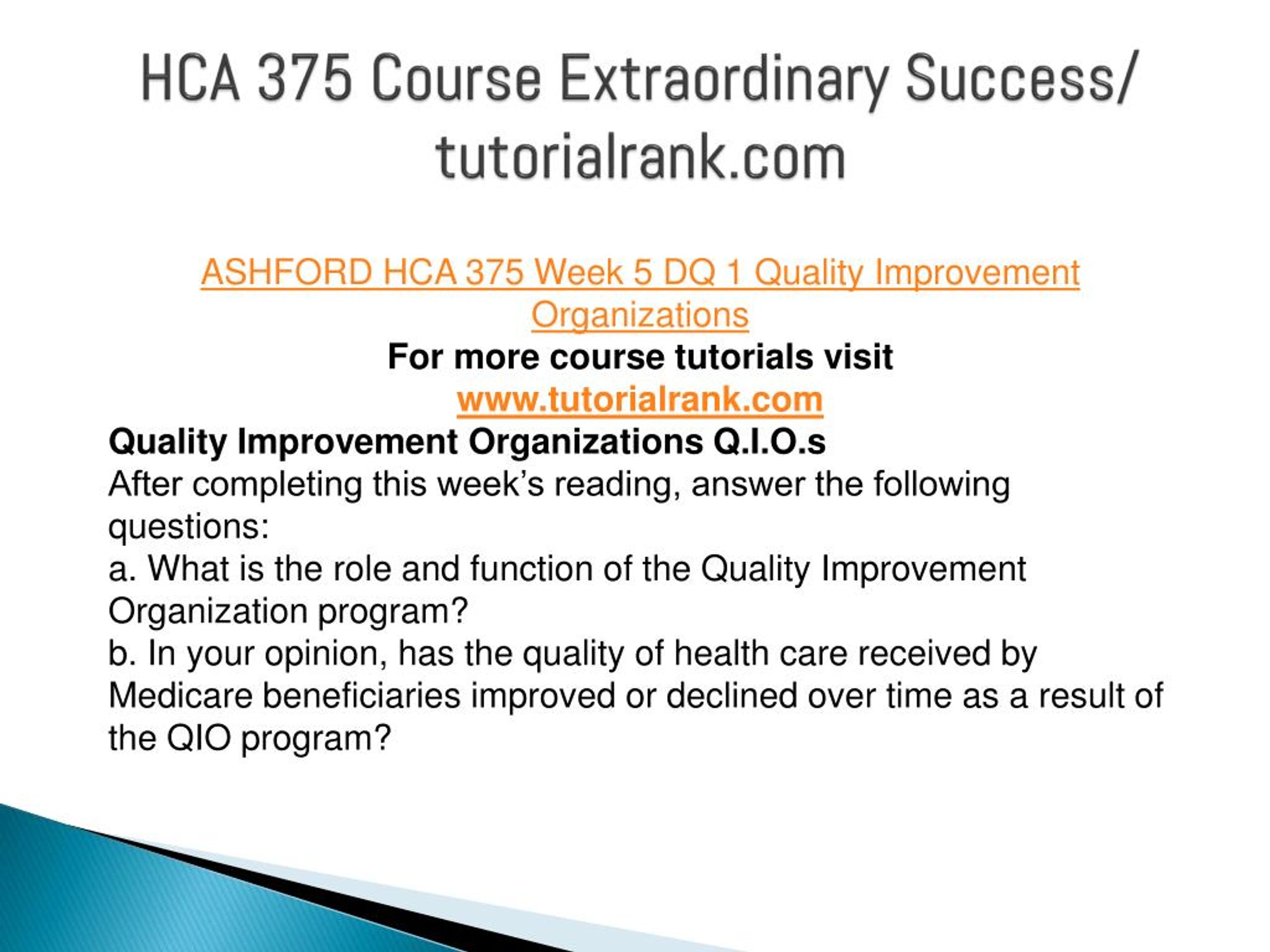 HCA 375 Course Extraordinary Success/ tutorialrank.com

ASHFORD HCA 375 Week 5 DQ 1 Quality Improvement Organizations

For more course tutorials visit

www.tutorialrank.com

Quality Improvement Organizations Q.I.O.s

After completing this week’s reading, answer the following questions:

a. What is the role and function of the Quality Improvement Organization program?

b. In your opinion, has the quality of health care received by Medicare beneficiaries improved or declined over time as a result of the QIO program?